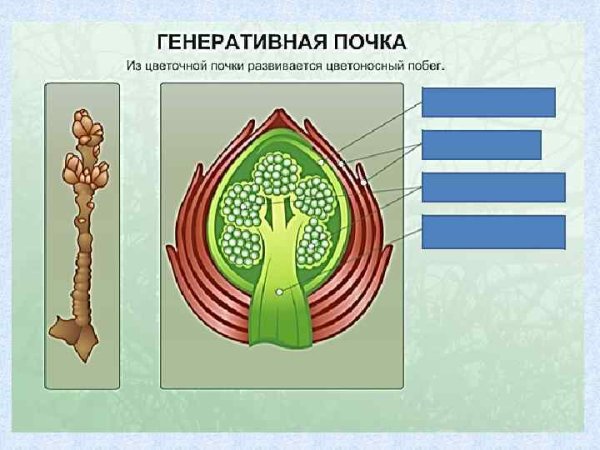 ГЕНЕРАТИВНАЯ ПОЧКА

Из цветочной почки развивается цветоносный побег.